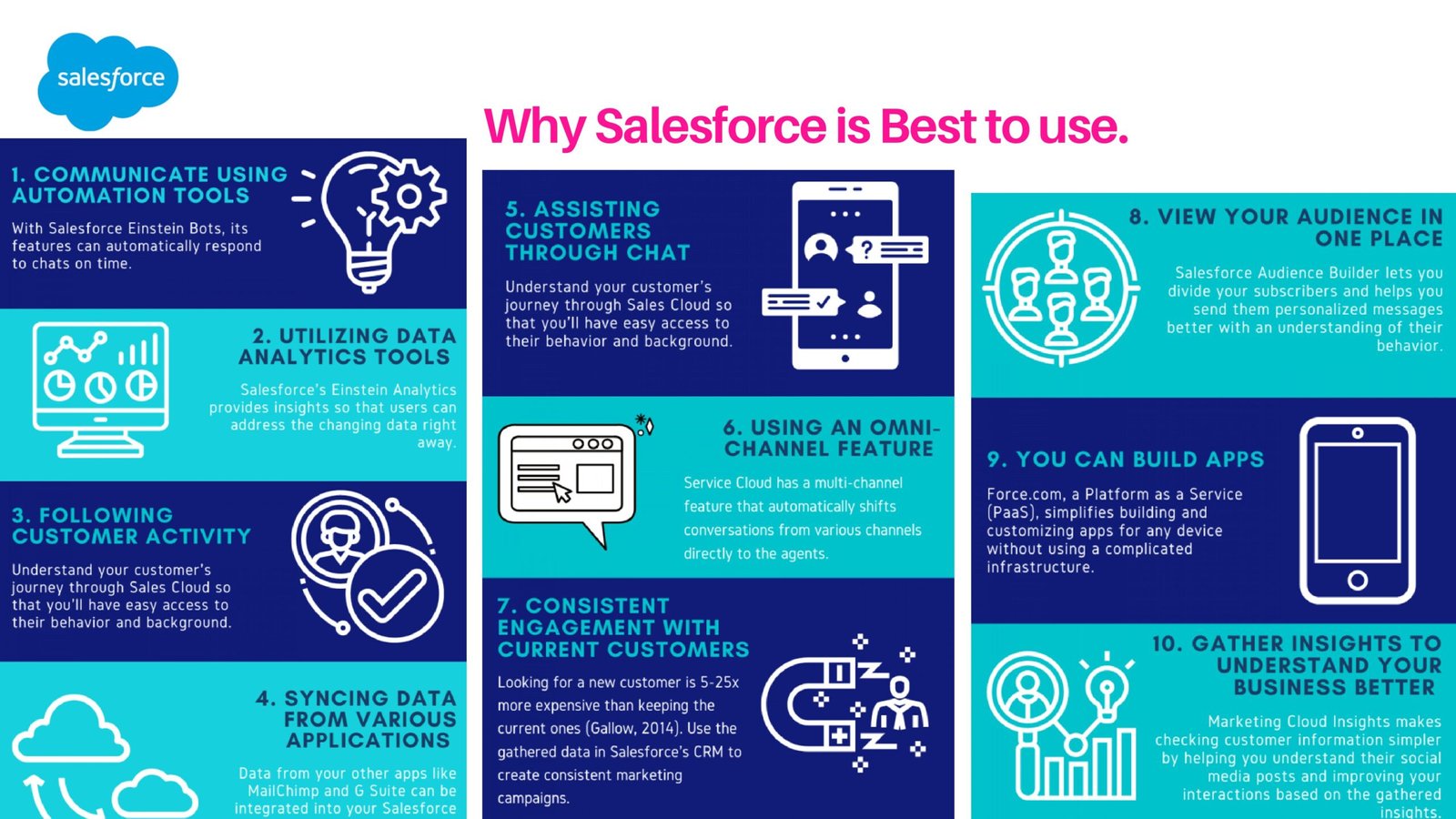 salesforce

Why Salesforce is Best to use.

1. COMMUNICATE USING AUTOMATION TOOLS

With Salesforce Einstein Bots, its features can automatically respond to chats on time.

2. UTILIZING DATA ANALYTICS TOOLS

Salesforce's Einstein Analytics provides insights so that users can address the changing data right away.

3. FOLLOWING CUSTOMER ACTIVITY

Understand your customer's journey through Sales Cloud so that you'll have easy access to their behavior and background.

4. SYNCING DATA FROM VARIOUS APPLICATIONS

Data from your other apps like MailChimp and G Suite can be integrated into your Salesforce

5. ASSISTING CUSTOMERS THROUGH CHAT

Understand your customer's journey through Sales Cloud so that you'll have easy access to their behavior and background.

6. USING AN OMNI-CHANNEL FEATURE

Service Cloud has a multi-channel feature that automatically shifts conversations from various channels directly to the agents.

7. CONSISTENT ENGAGEMENT WITH CURRENT CUSTOMERS

Looking for a new customer is 5-25x more expensive than keeping the current ones (Gallow, 2014). Use the gathered data in Salesforce's CRM to create consistent marketing campaigns.

8. VIEW YOUR AUDIENCE IN ONE PLACE

Salesforce Audience Builder lets you divide your subscribers and helps you send them personalized messages better with an understanding of their behavior.

9. YOU CAN BUILD APPS

Force.com, a Platform as a Service (PaaS), simplifies building and customizing apps for any device without using a complicated infrastructure.

10. GATHER INSIGHTS TO UNDERSTAND YOUR BUSINESS BETTER

Marketing Cloud Insights makes checking customer information simpler by helping you understand their social media posts and improving your interactions based on the gathered insights.